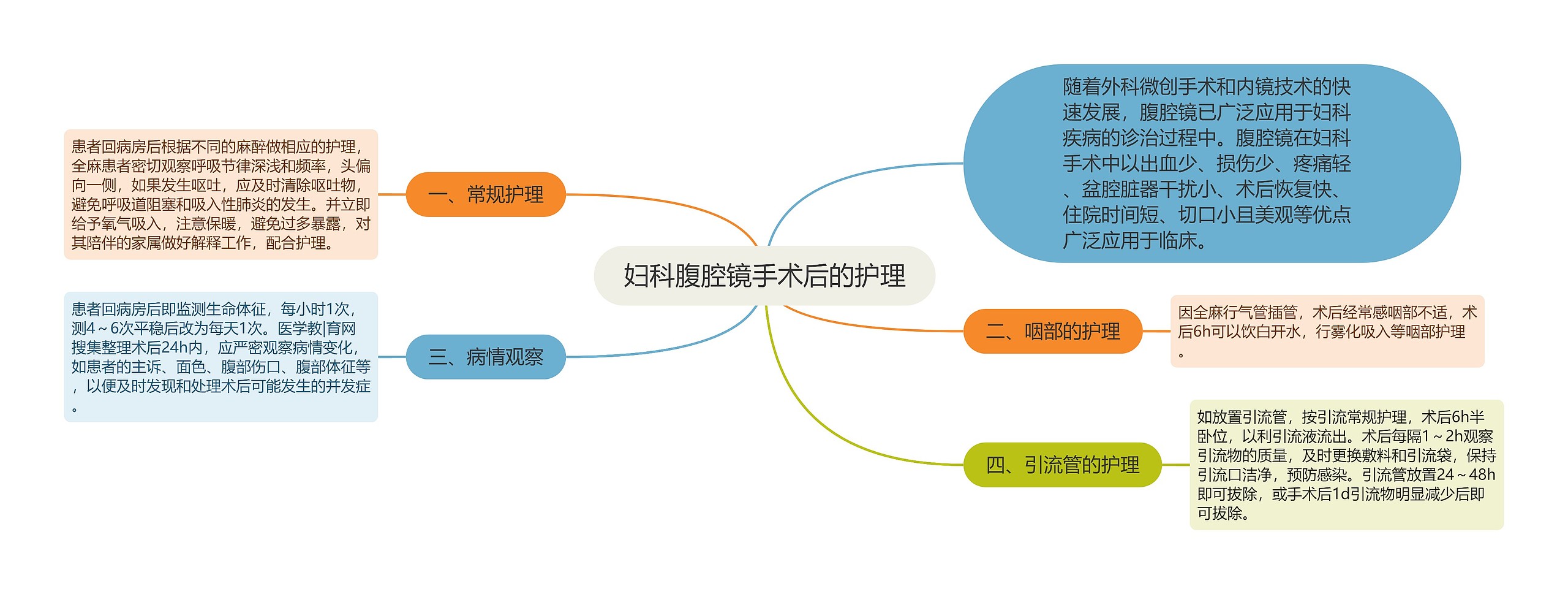 妇科腹腔镜手术后的护理

随着外科微创手术和内镜技术的快速发展，腹腔镜已广泛应用于妇科疾病的诊治过程中。腹腔镜在妇科手术中以出血少、损伤少、疼痛轻、盆腔脏器干扰小、术后恢复快、住院时间短、切口小且美观等优点广泛应用于临床。

一、常规护理

患者回病房后根据不同的麻醉做相应的护理，全麻患者密切观察呼吸节律深浅和频率，头偏向一侧，如果发生呕吐，应及时清除呕吐物，避免呼吸道阻塞和吸入性肺炎的发生。并立即给予氧气吸入，注意保暖，避免过多暴露，对其陪伴的家属做好解释工作，配合护理。

二、咽部的护理

因全麻行气管插管，术后经常感咽部不适，术后6h可以饮白开水，行雾化吸入等咽部护理。

三、病情观察

患者回病房后即监测生命体征，每小时1次，测4～6次平稳后改为每天1次。医学教|育网搜集整理术后24h内，应严密观察病情变化，如患者的主诉、面色、腹部伤口、腹部体征等，以便及时发现和处理术后可能发生的并发症。

四、引流管的护理

如放置引流管，按引流常规护理，术后6h半卧位，以利引流液流出。术后每隔1～2h观察引流物的质量，及时更换敷料和引流袋，保持引流口洁净，预防感染。引流管放置24～48h即可拔除，或手术后1d引流物明显减少后即可拔除。